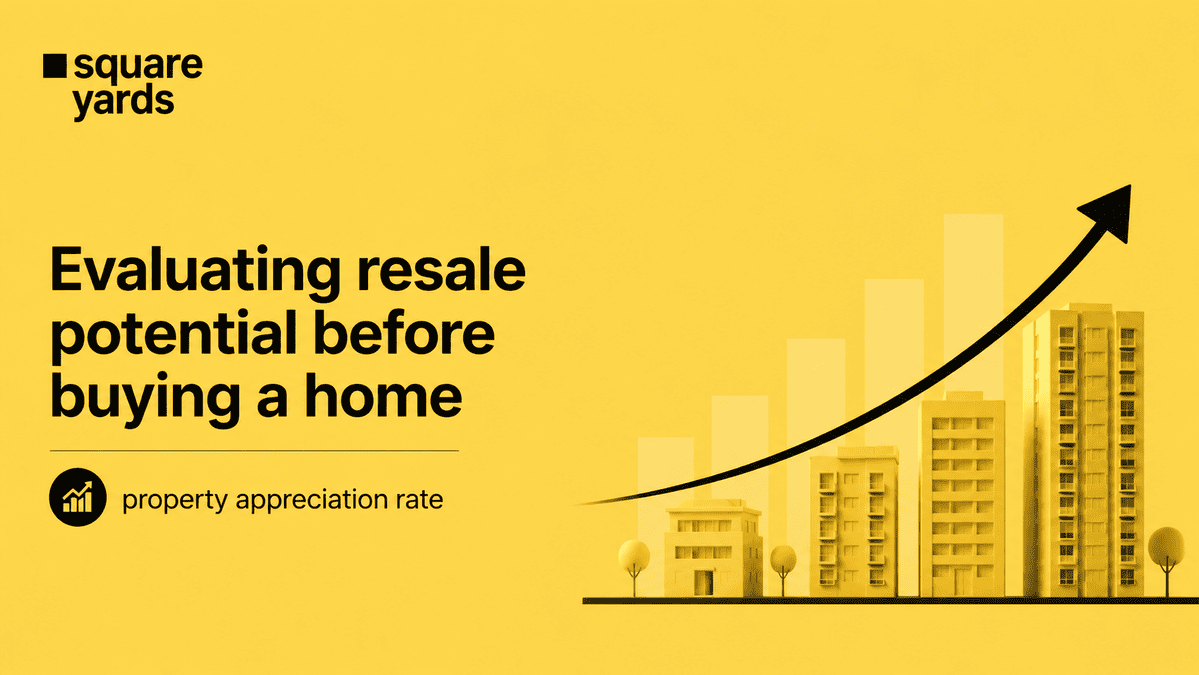 square yards

Evaluating resale potential before buying a home

property appreciation rate